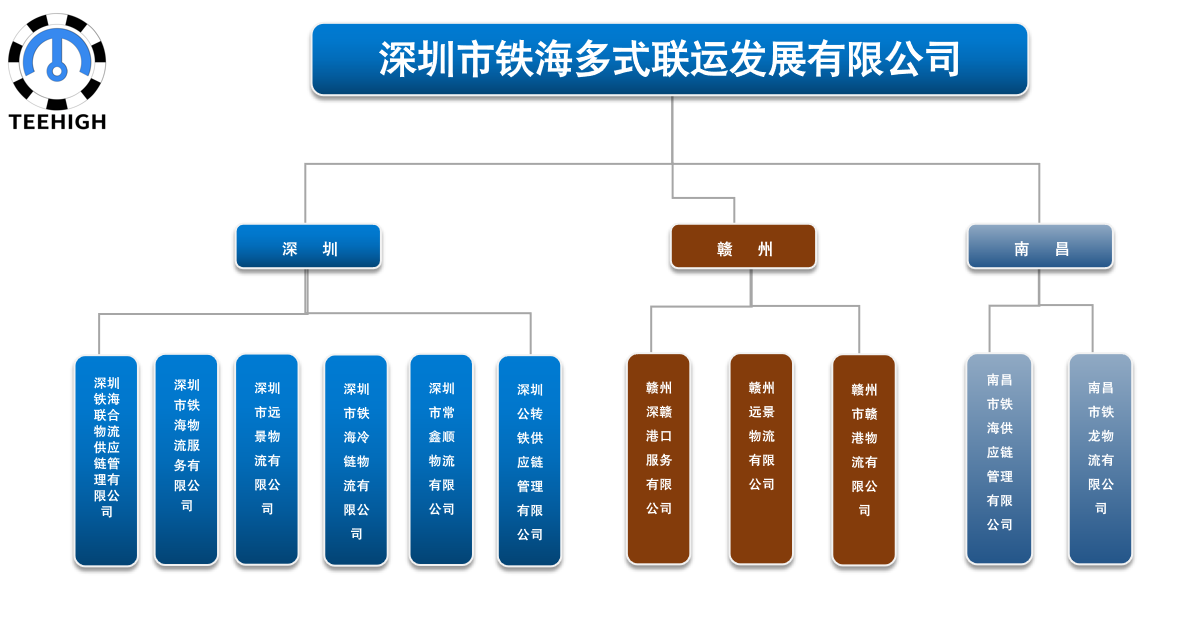 TEEHIGH

深圳市铁海多式联运发展有限公司

深　圳

赣　州

南　昌

深圳铁海联合物流供应链管理有限公司

深圳市铁海物流服务有限公司

深圳市远景物流有限公司

深圳市铁海冷链物流有限公司

深圳市常鑫顺物流有限公司

深圳公转铁供应链管理有限公司

赣州深赣港口服务有限公司

赣州远景物流有限公司

赣州市赣港物流有限公司

南昌市铁海供应链管理有限公司

南昌市铁龙物流有限公司